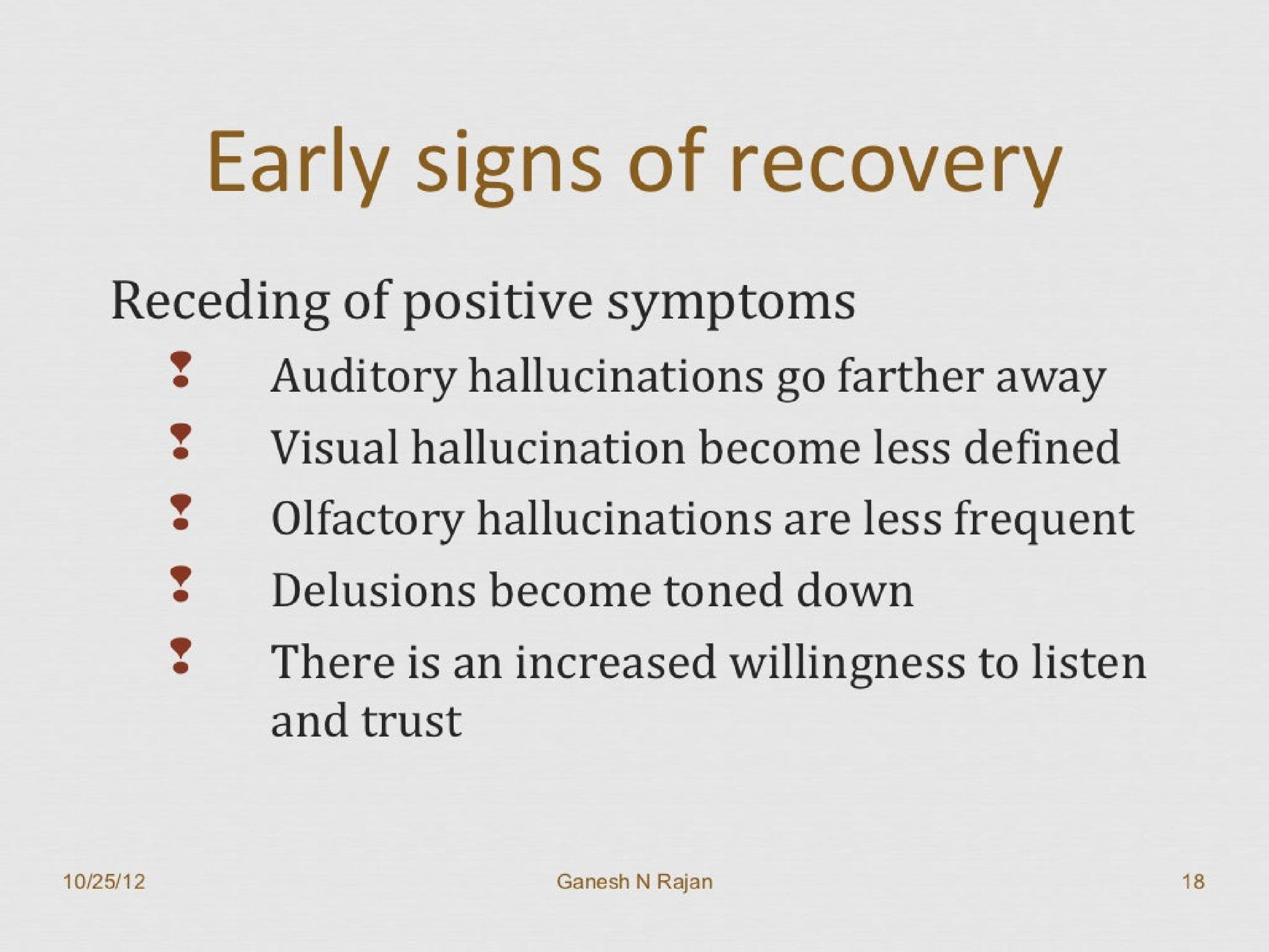 Early signs of recovery

Receding of positive symptoms

- Auditory hallucinations go farther away
- Visual hallucination become less defined
- Olfactory hallucinations are less frequent
- Delusions become toned down
- There is an increased willingness to listen and trust

10/25/12 Ganesh N Rajan 18